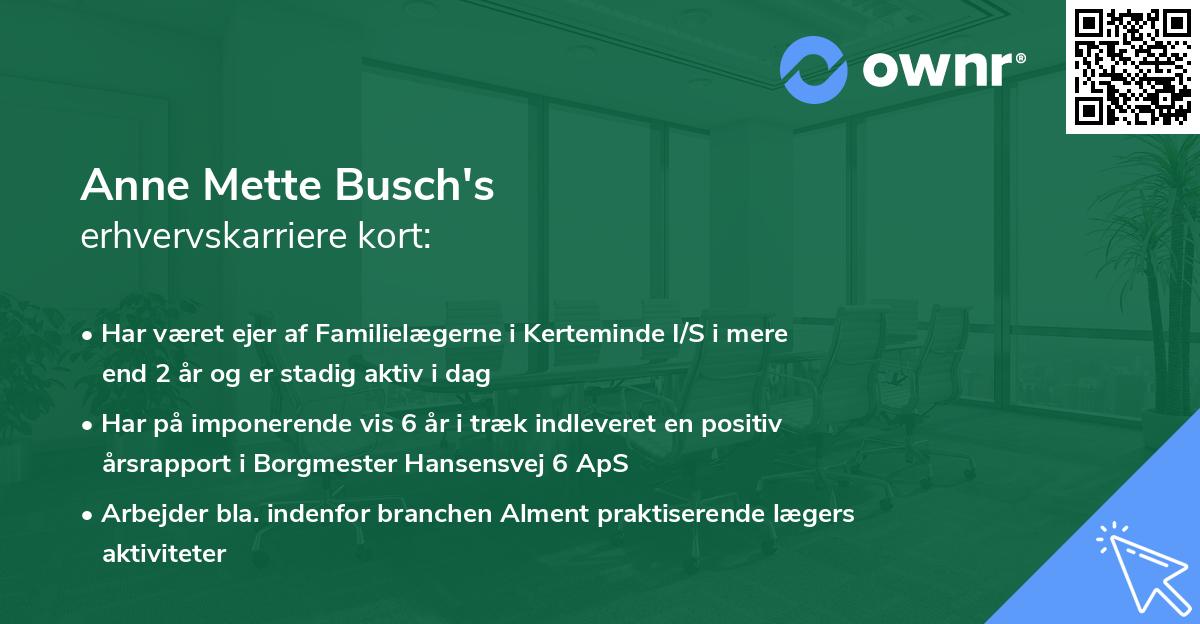 ownr®

Anne Mette Busch's
erhvervskarriere kort:

• Har været ejer af Familielægerne i Kerteminde I/S i mere end 2 år og er stadig aktiv i dag
• Har på imponerende vis 6 år i træk indleveret en positiv årsrapport i Borgmester Hansensvej 6 ApS
• Arbejder bla. indenfor branchen Alment praktiserende lægers aktiviteter